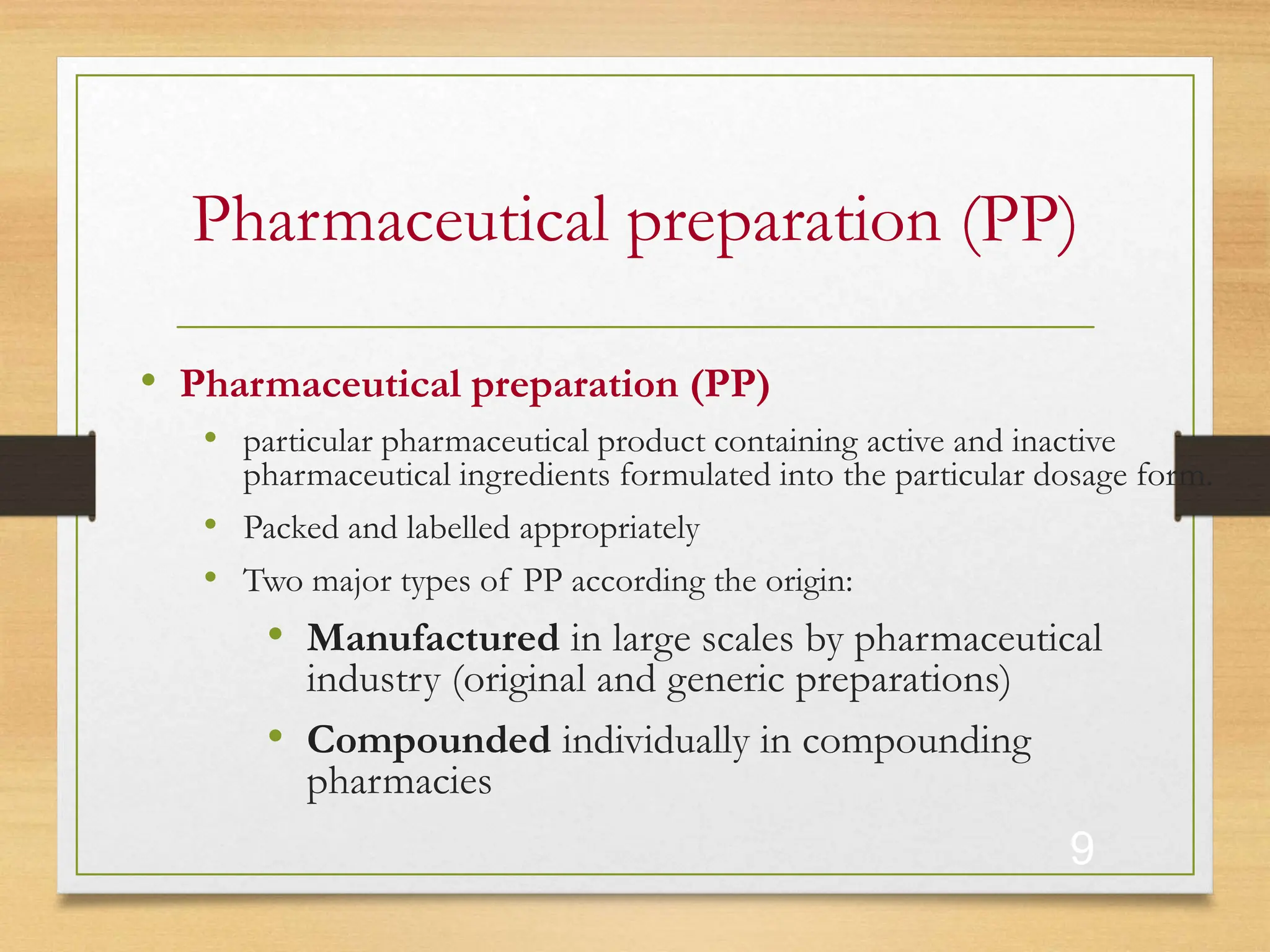 Pharmaceutical preparation (PP)

• Pharmaceutical preparation (PP)
  • particular pharmaceutical product containing active and inactive pharmaceutical ingredients formulated into the particular dosage form.
  • Packed and labelled appropriately
  • Two major types of PP according the origin:
    • Manufactured in large scales by pharmaceutical industry (original and generic preparations)
    • Compounded individually in compounding pharmacies

9